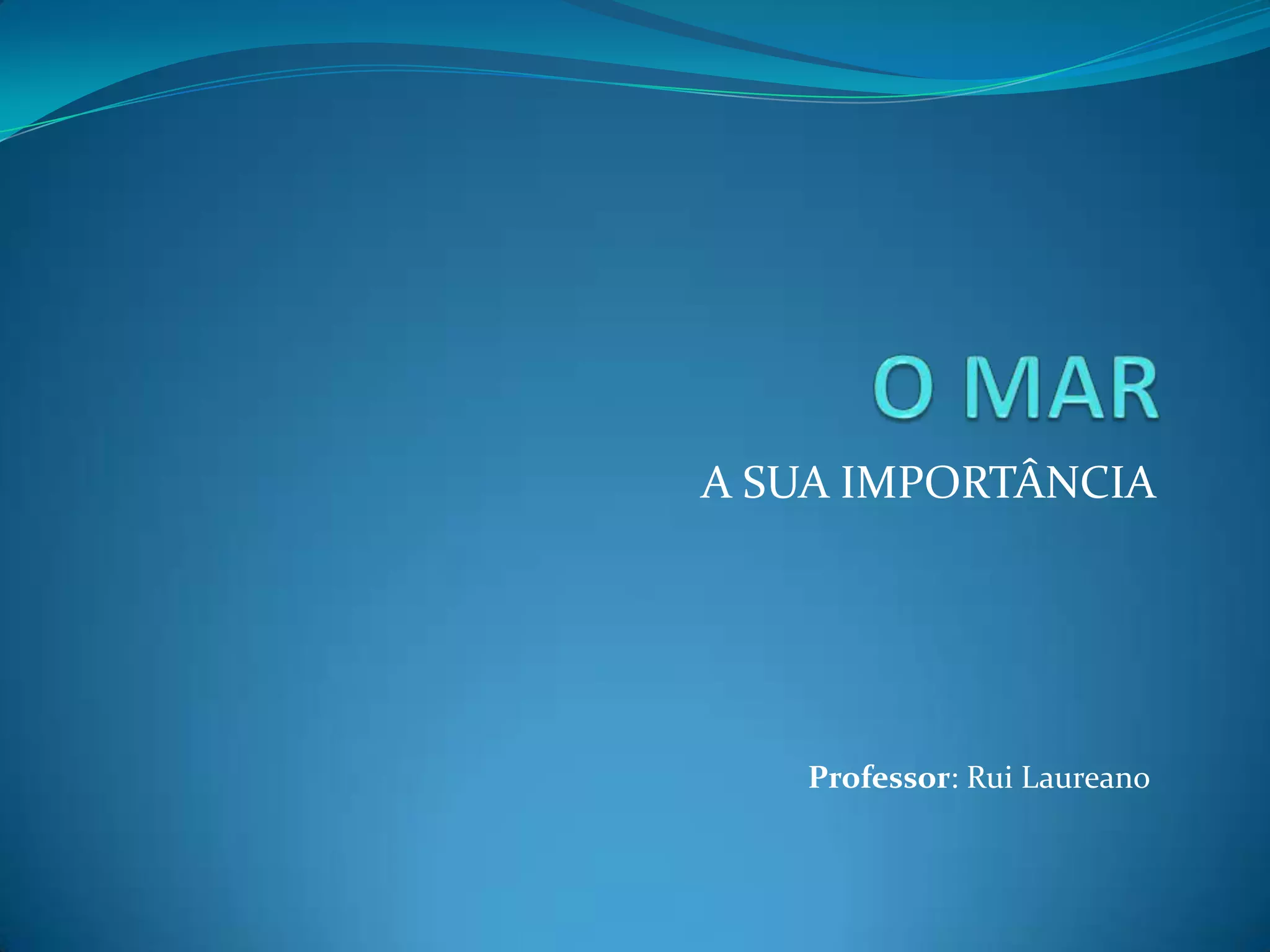 O MAR

A SUA IMPORTÂNCIA

Professor: Rui Laureano